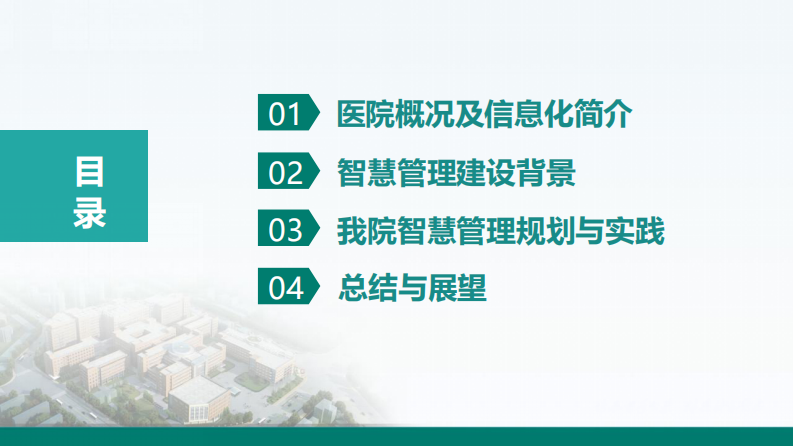 目录

01 医院概况及信息化简介

02 智慧管理建设背景

03 我院智慧管理规划与实践

04 总结与展望